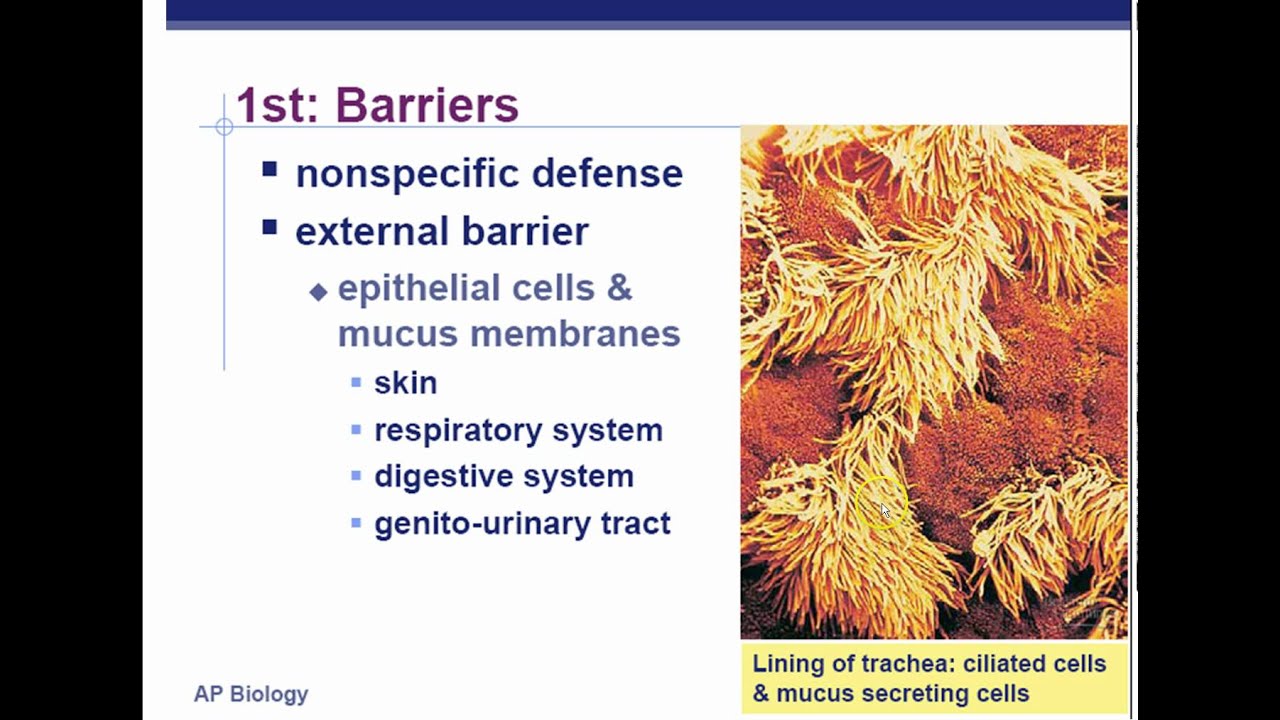 1st: Barriers

- nonspecific defense
- external barrier
  - epithelial cells & mucus membranes
    - skin
    - respiratory system
    - digestive system
    - genito-urinary tract

Lining of trachea: ciliated cells & mucus secreting cells

AP Biology